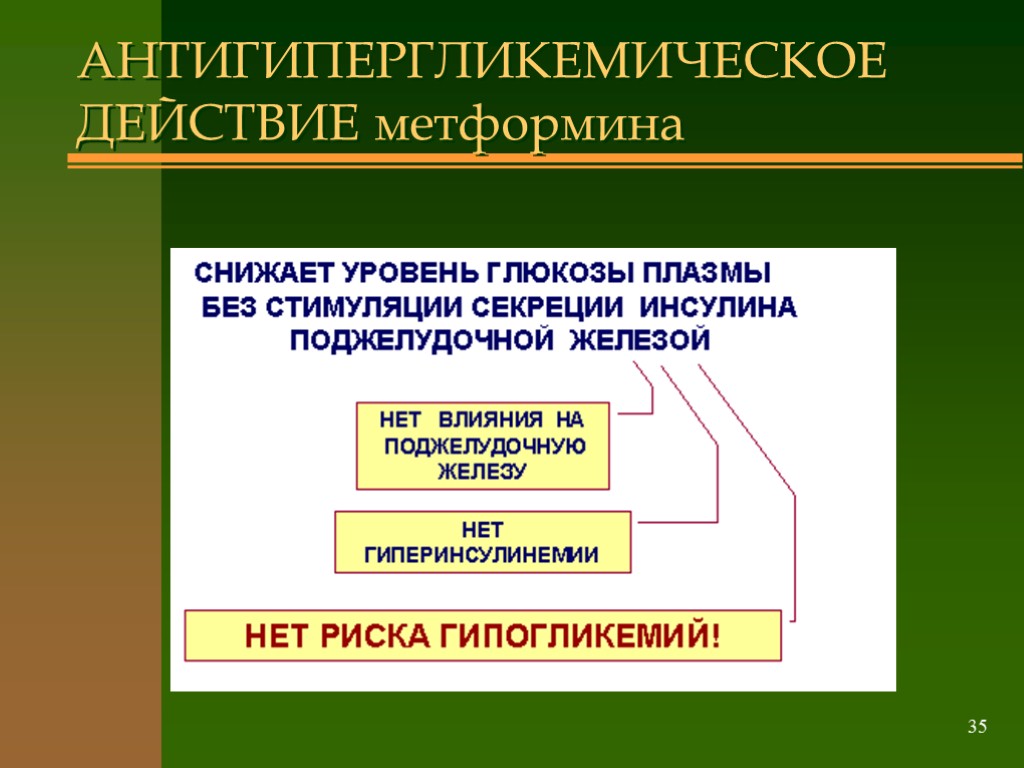 АНТИГИПЕРГЛИКЕМИЧЕСКОЕ ДЕЙСТВИЕ метформина

СНИЖАЕТ УРОВЕНЬ ГЛЮКОЗЫ ПЛАЗМЫ БЕЗ СТИМУЛЯЦИИ СЕКРЕЦИИ ИНСУЛИНА ПОДЖЕЛУДОЧНОЙ ЖЕЛЕЗОЙ

НЕТ ВЛИЯНИЯ НА ПОДЖЕЛУДОЧНУЮ ЖЕЛЕЗУ

НЕТ ГИПЕРИНСУЛИНЕМИИ

НЕТ РИСКА ГИПОГЛИКЕМИЙ!

35